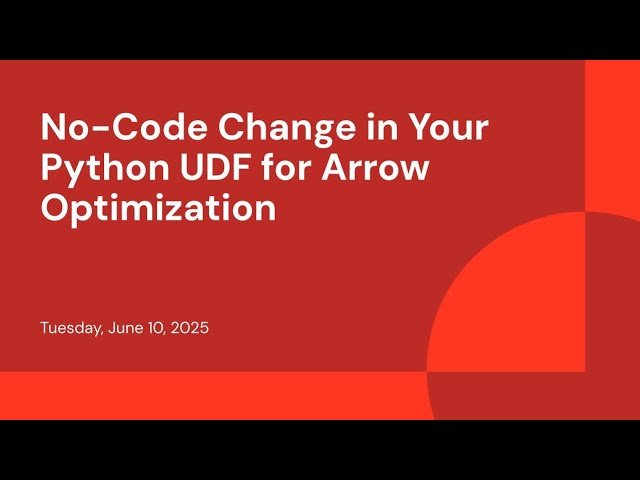 No-Code Change in Your Python UDF for Arrow Optimization

Tuesday, June 10, 2025